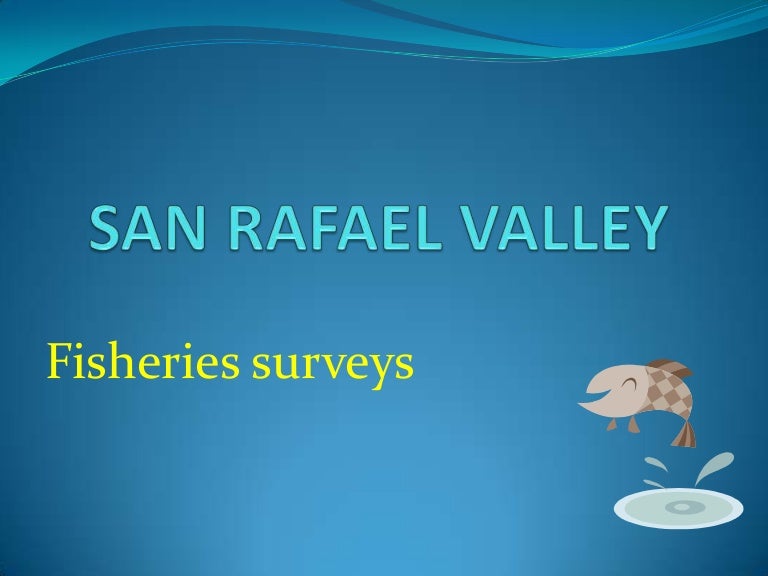 SAN RAFAEL VALLEY

Fisheries surveys